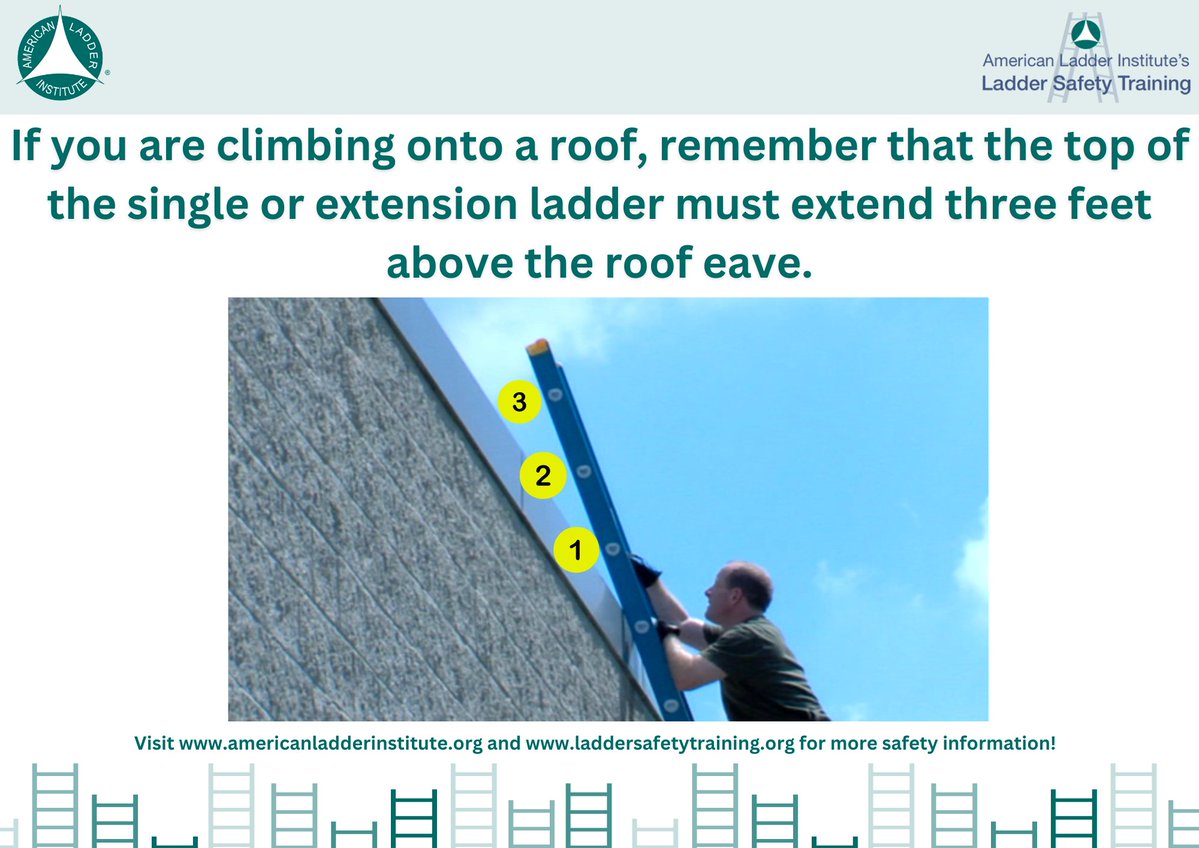 AMERICAN LADDER INSTITUTE ®

American Ladder Institute's
Ladder Safety Training

If you are climbing onto a roof, remember that the top of the single or extension ladder must extend three feet above the roof eave.

3
2
1

Visit www.americanladderinstitute.org and www.laddersafetytraining.org for more safety information!